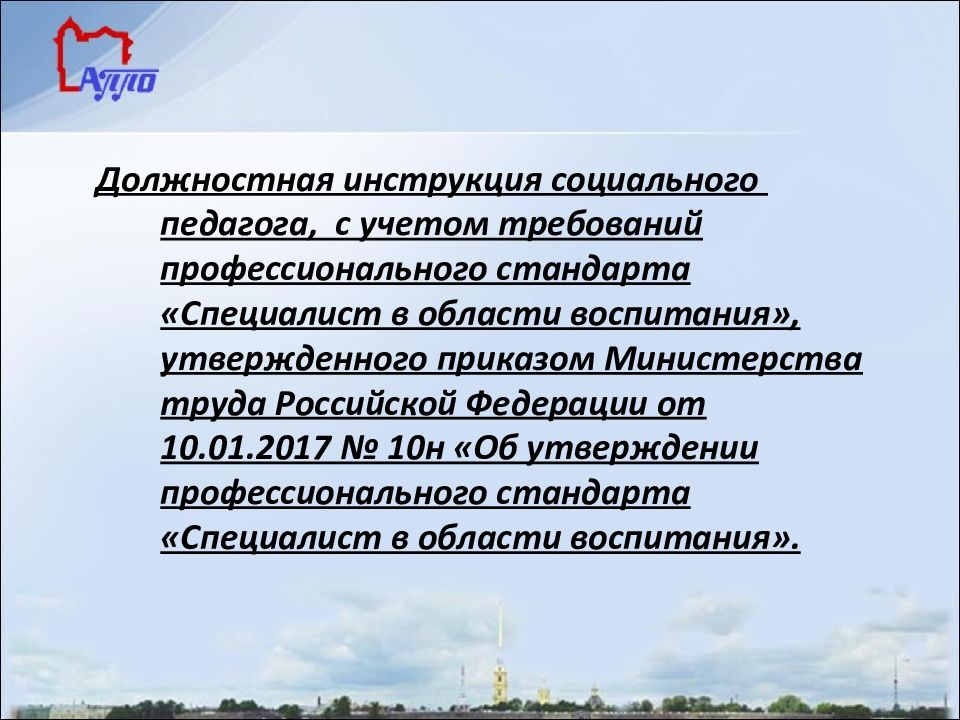 АППО

Должностная инструкция социального педагога, с учетом требований профессионального стандарта «Специалист в области воспитания», утвержденного приказом Министерства труда Российской Федерации от 10.01.2017 № 10н «Об утверждении профессионального стандарта «Специалист в области воспитания».